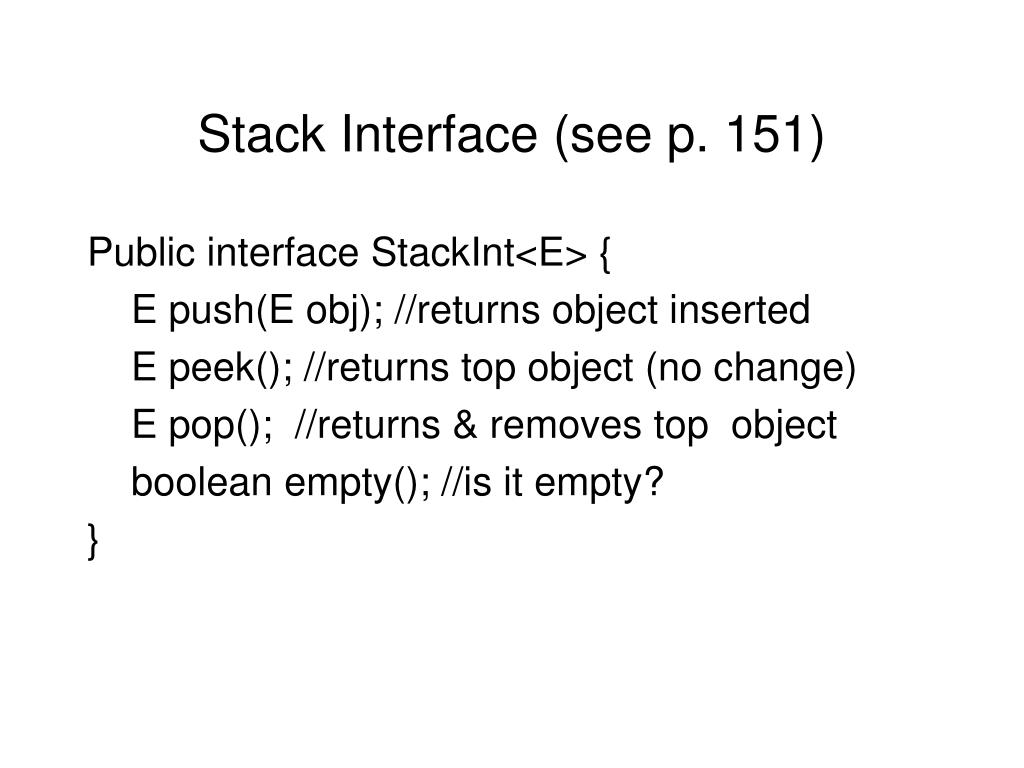 Stack Interface (see p. 151)

Public interface StackInt<E> {
E push(E obj); //returns object inserted
E peek(); //returns top object (no change)
E pop(); //returns & removes top object
boolean empty(); //is it empty?
}